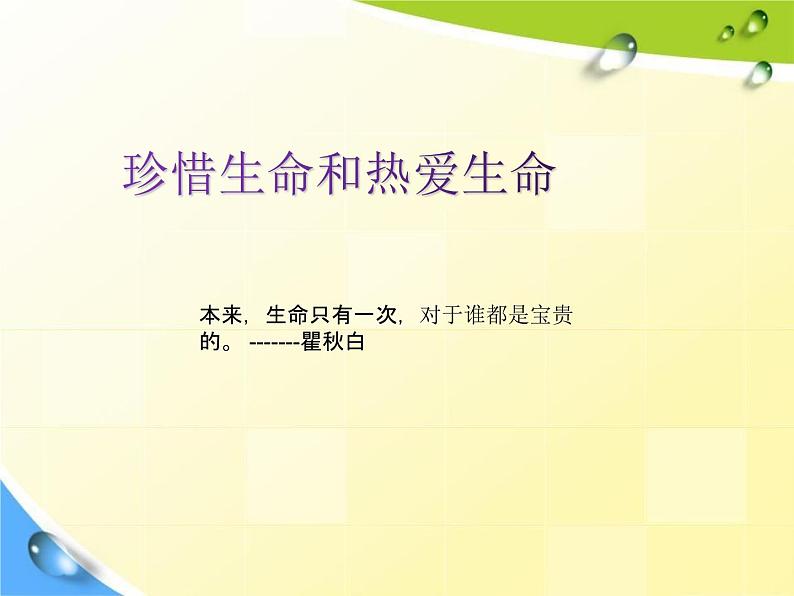 珍惜生命和热爱生命

本来，生命只有一次，对于谁都是宝贵的。 -------瞿秋白